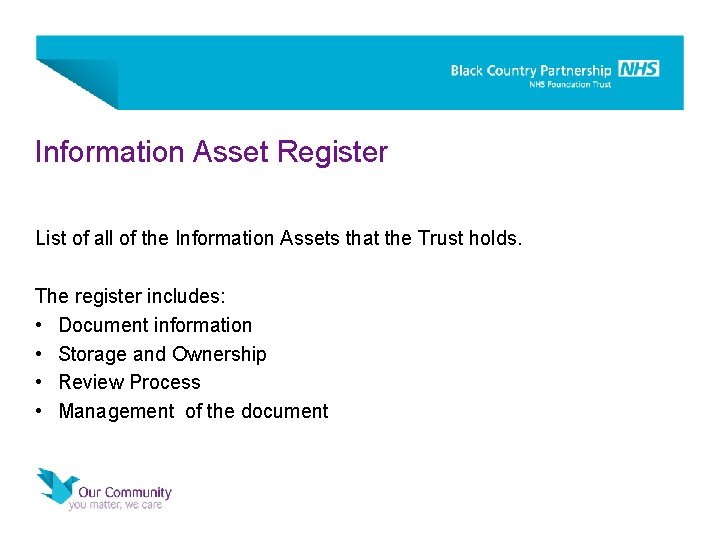 Black Country Partnership NHS
NHS Foundation Trust

Information Asset Register

List of all of the Information Assets that the Trust holds.

The register includes:
• Document information
• Storage and Ownership
• Review Process
• Management of the document

Our Community
you matter, we care